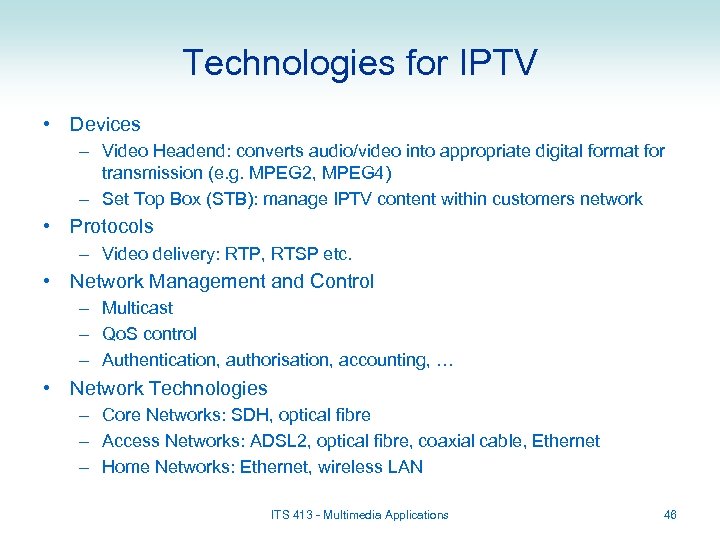 Technologies for IPTV

• Devices
– Video Headend: converts audio/video into appropriate digital format for transmission (e.g. MPEG2, MPEG4)
– Set Top Box (STB): manage IPTV content within customers network
• Protocols
– Video delivery: RTP, RTSP etc.
• Network Management and Control
– Multicast
– QoS control
– Authentication, authorisation, accounting, …
• Network Technologies
– Core Networks: SDH, optical fibre
– Access Networks: ADSL2, optical fibre, coaxial cable, Ethernet
– Home Networks: Ethernet, wireless LAN

ITS 413 - Multimedia Applications

46